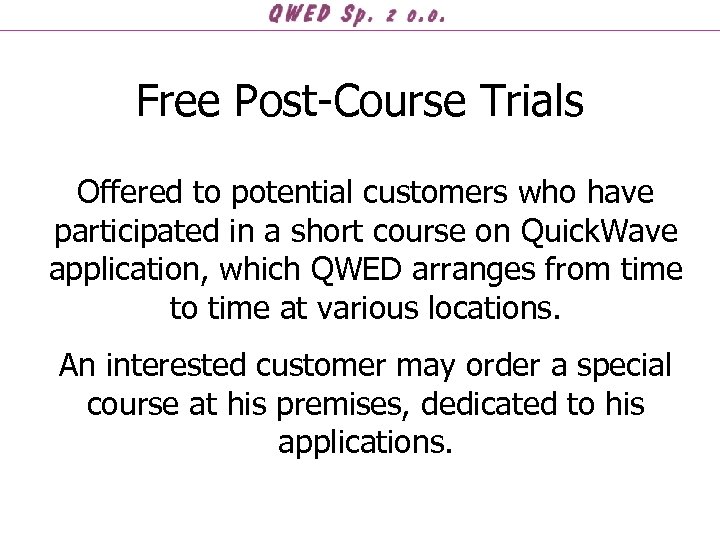 QWED Sp. z o.o.

Free Post-Course Trials

Offered to potential customers who have participated in a short course on QuickWave application, which QWED arranges from time to time at various locations.

An interested customer may order a special course at his premises, dedicated to his applications.